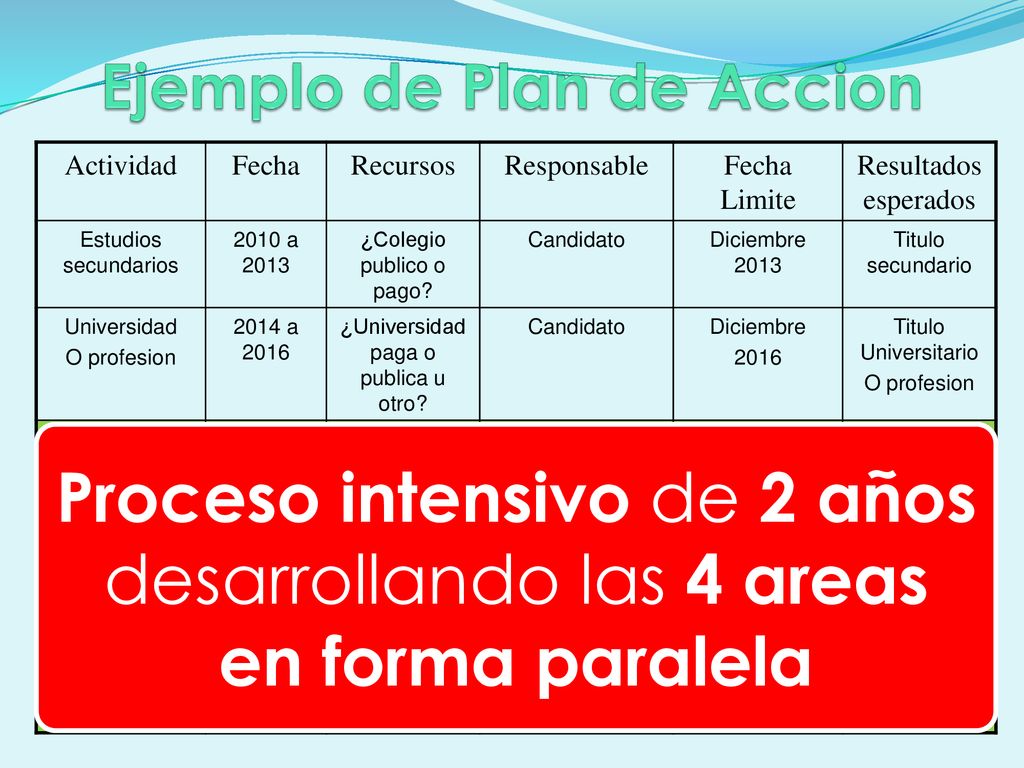 Ejemplo de Plan de Accion

| Actividad | Fecha | Recursos | Responsable | Fecha Limite | Resultados esperados |
|---|---|---|---|---|---|
| Estudios secundarios | 2010 a 2013 | ¿Colegio publico o pago? | Candidato | Diciembre 2013 | Titulo secundario |
| Universidad O profesion | 2014 a 2016 | ¿Universidad paga o publica u otro? | Candidato | Diciembre 2016 | Titulo Universitario O profesion |

Proceso intensivo de 2 años desarrollando las 4 areas en forma paralela